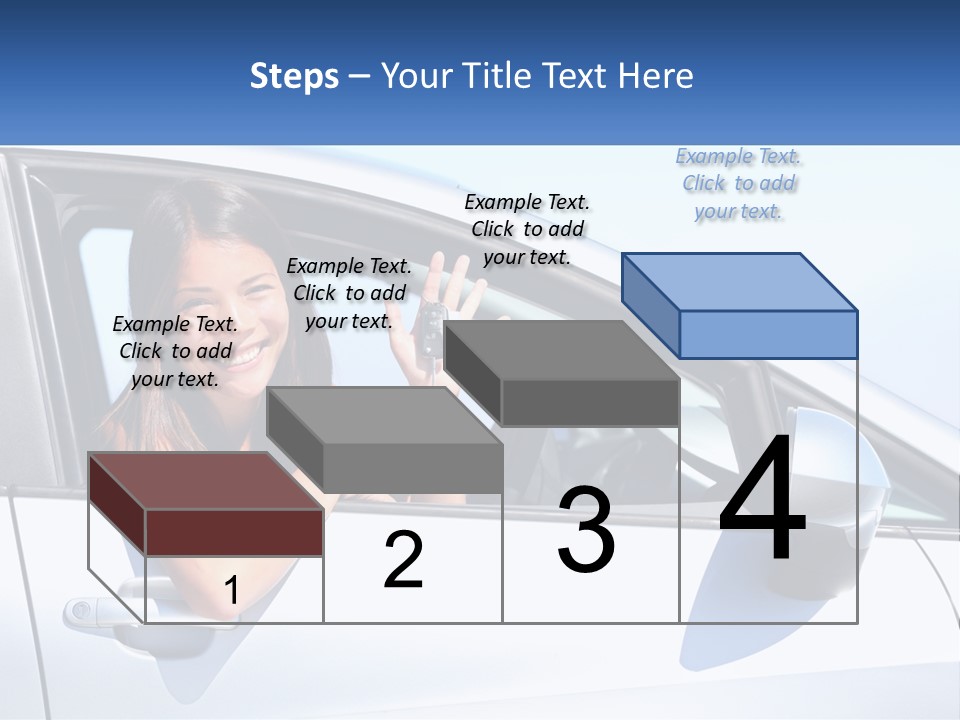 Steps – Your Title Text Here

Example Text. Click to add your text.

Example Text. Click to add your text.

Example Text. Click to add your text.

Example Text. Click to add your text.

1

2

3

4